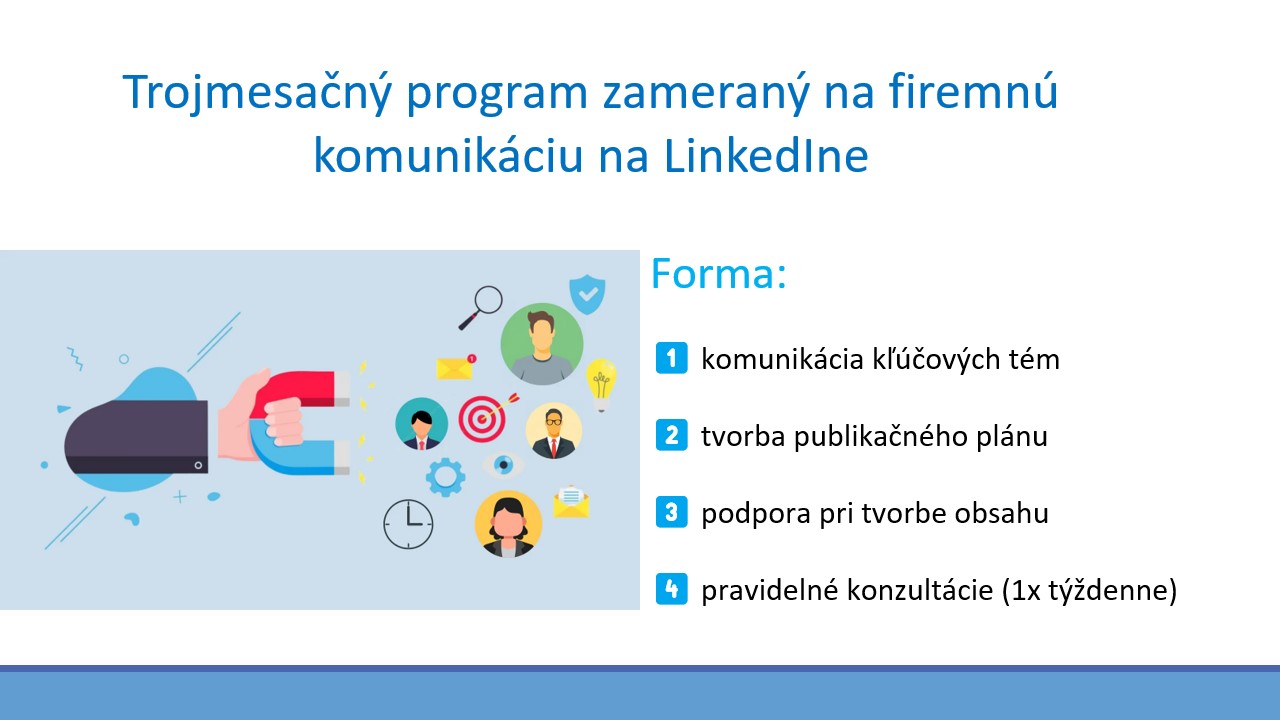 Trojmesačný program zameraný na firemnú komunikáciu na LinkedIne

Forma:

1 komunikácia kľúčových tém

2 tvorba publikačného plánu

3 podpora pri tvorbe obsahu

4 pravidelné konzultácie (1x týždenne)